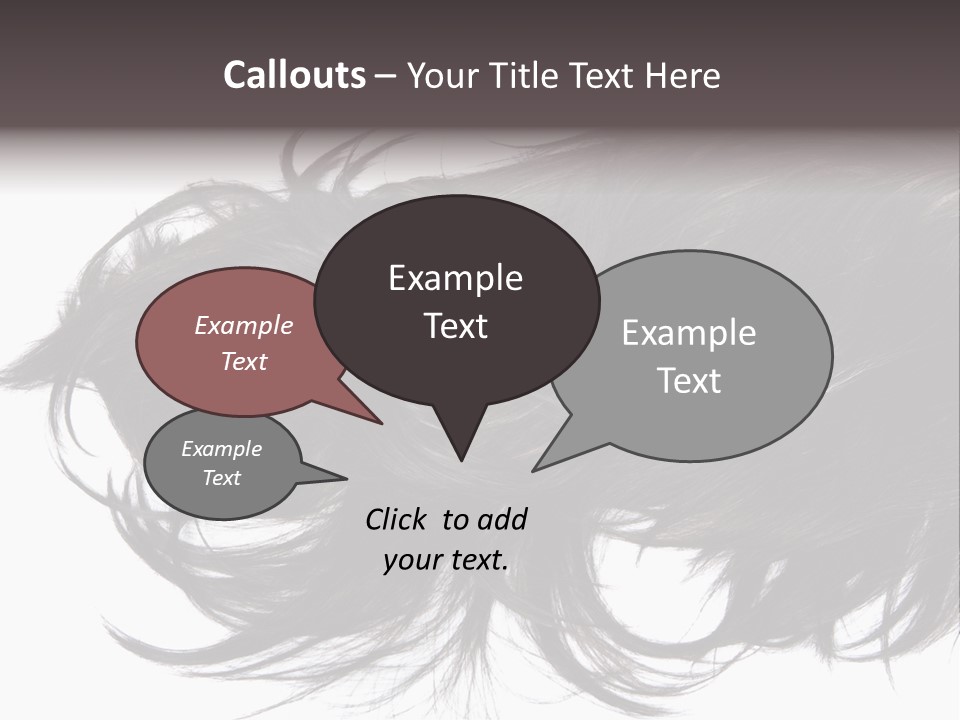 Callouts – Your Title Text Here

Example Text

Example Text

Example Text

Example Text

Click to add your text.